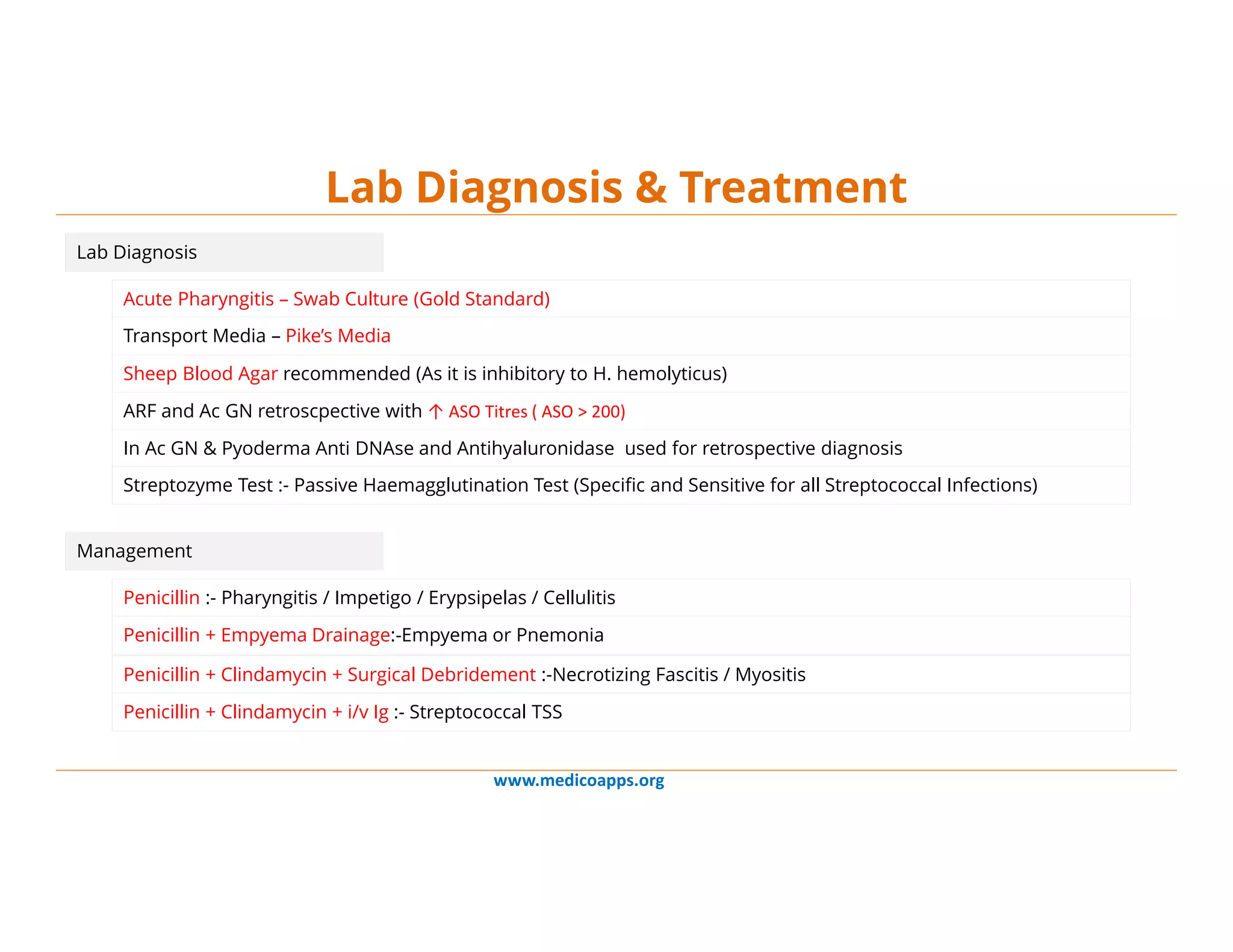 Lab Diagnosis & Treatment

Lab Diagnosis

Acute Pharyngitis – Swab Culture (Gold Standard)

Transport Media – Pike's Media

Sheep Blood Agar recommended (As it is inhibitory to H. hemolyticus)

ARF and Ac GN retroscpective with ↑ ASO Titres ( ASO > 200)

In Ac GN & Pyoderma Anti DNAse and Antihyaluronidase used for retrospective diagnosis

Streptozyme Test :- Passive Haemagglutination Test (Specific and Sensitive for all Streptococcal Infections)

Management

Penicillin :- Pharyngitis / Impetigo / Erypsipelas / Cellulitis

Penicillin + Empyema Drainage:-Empyema or Pnemonia

Penicillin + Clindamycin + Surgical Debridement :-Necrotizing Fascitis / Myositis

Penicillin + Clindamycin + i/v Ig :- Streptococcal TSS

www.medicoapps.org